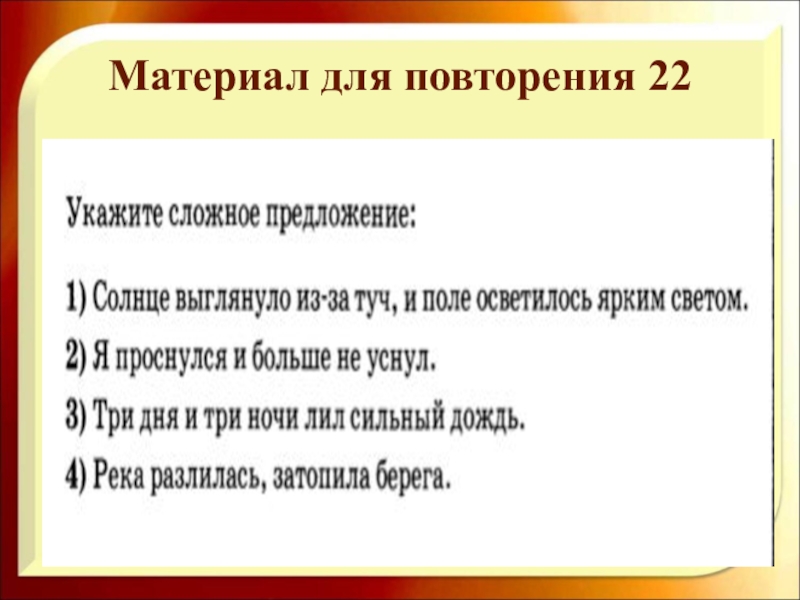 Материал для повторения 22

Укажите сложное предложение:

1) Солнце выглянуло из-за туч, и поле осветилось ярким светом.

2) Я проснулся и больше не уснул.

3) Три дня и три ночи лил сильный дождь.

4) Река разлилась, затопила берега.